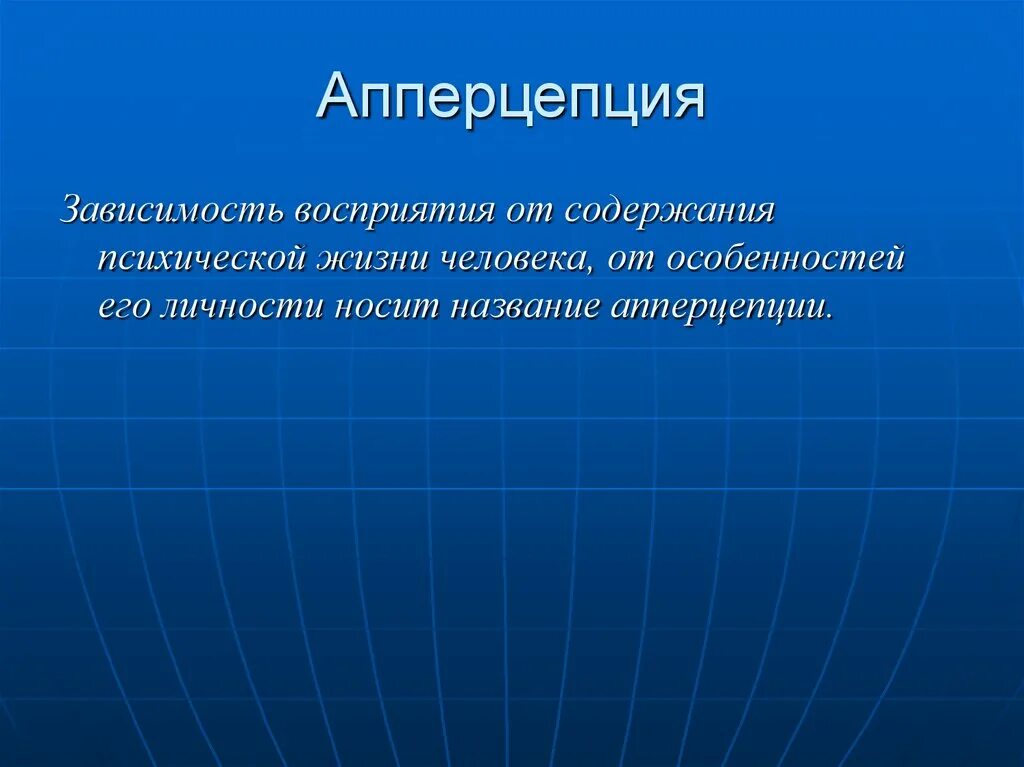 Апперцепция

Зависимость восприятия от содержания психической жизни человека, от особенностей его личности носит название апперцепции.